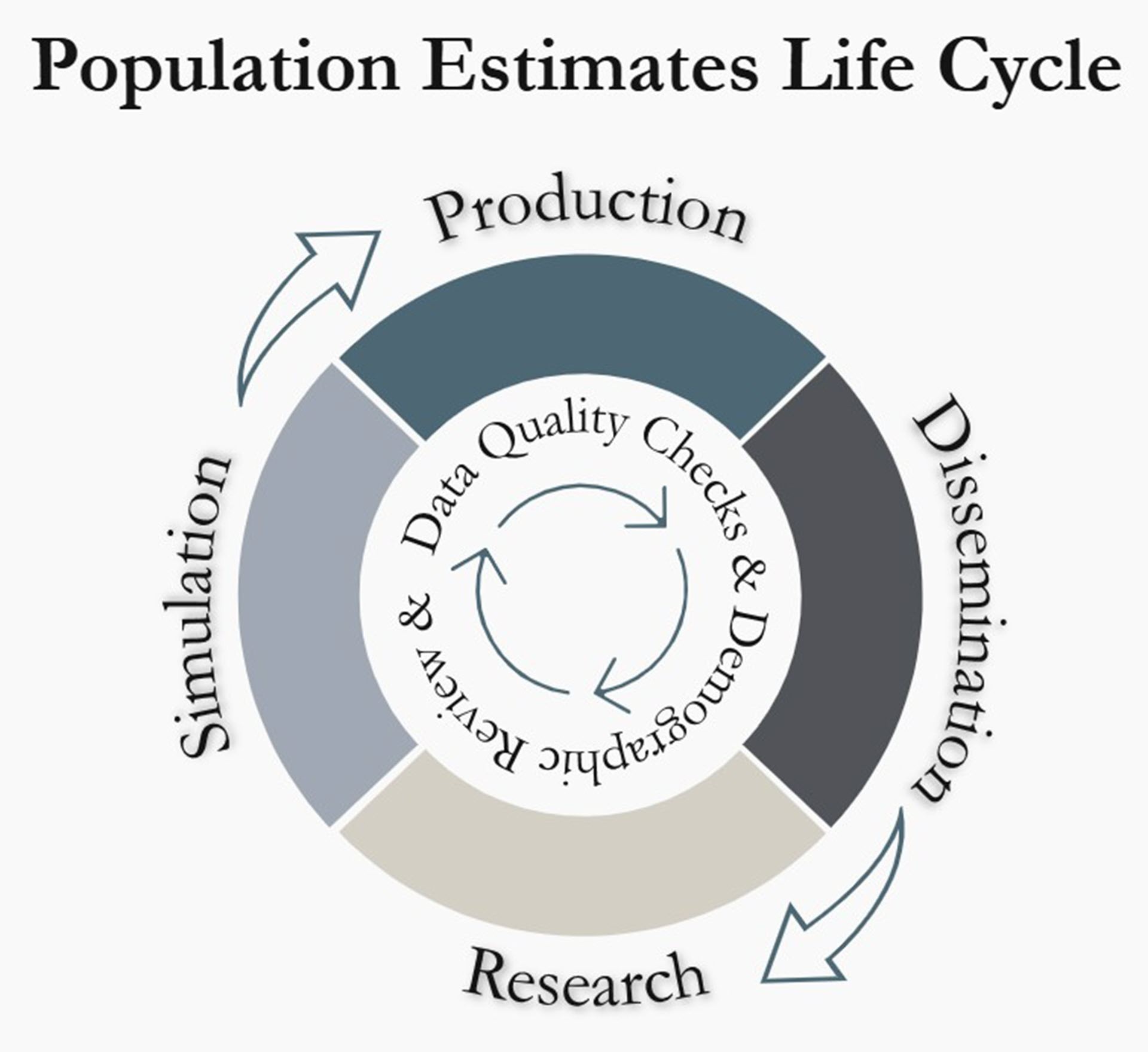 Population Estimates Life Cycle

Production

Dissemination

Research

Simulation

Data Quality Checks & Demographic Review &